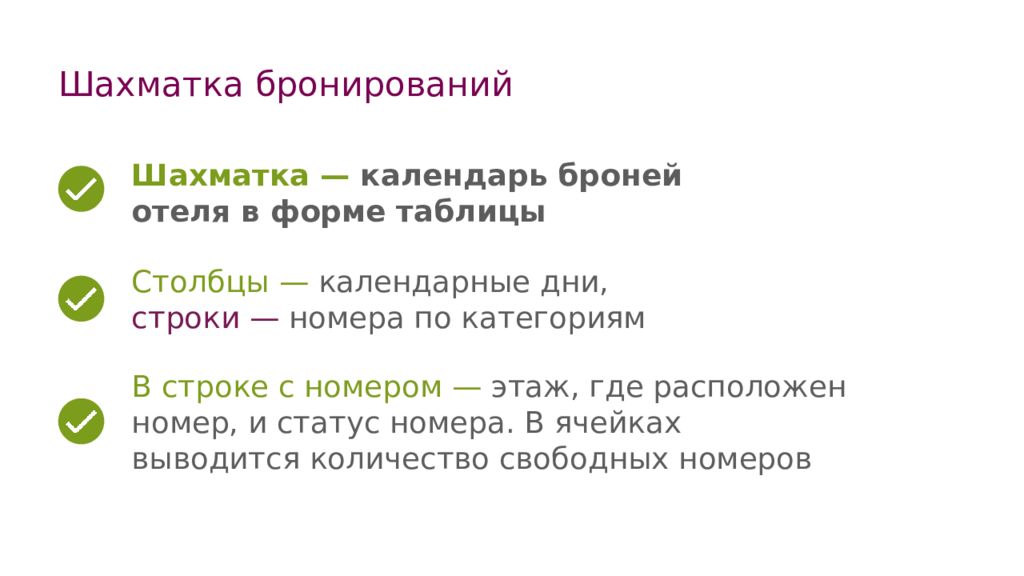 Шахматка бронирований

Шахматка — календарь броней отеля в форме таблицы

Столбцы — календарные дни, строки — номера по категориям

В строке с номером — этаж, где расположен номер, и статус номера. В ячейках выводится количество свободных номеров